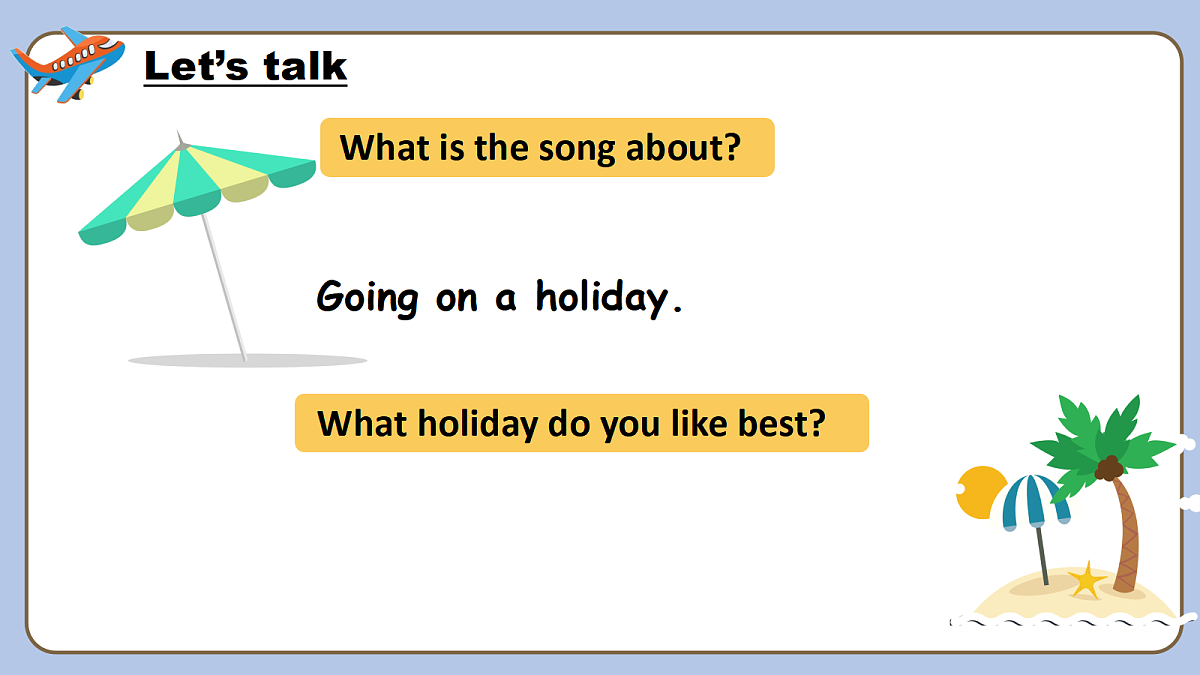 Let's talk

What is the song about?

Going on a holiday.

What holiday do you like best?